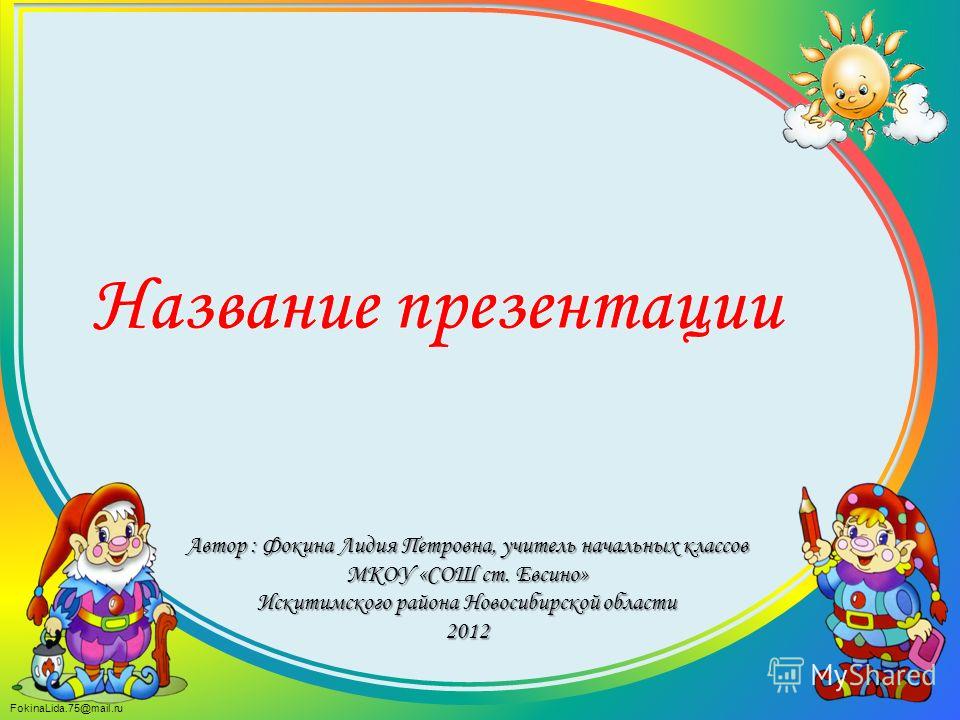 Название презентации

Автор : Фокина Лидия Петровна, учитель начальных классов
МКОУ «СОШ ст. Евсино»
Искитимского района Новосибирской области
2012

MyShared

FokinaLida.75@mail.ru